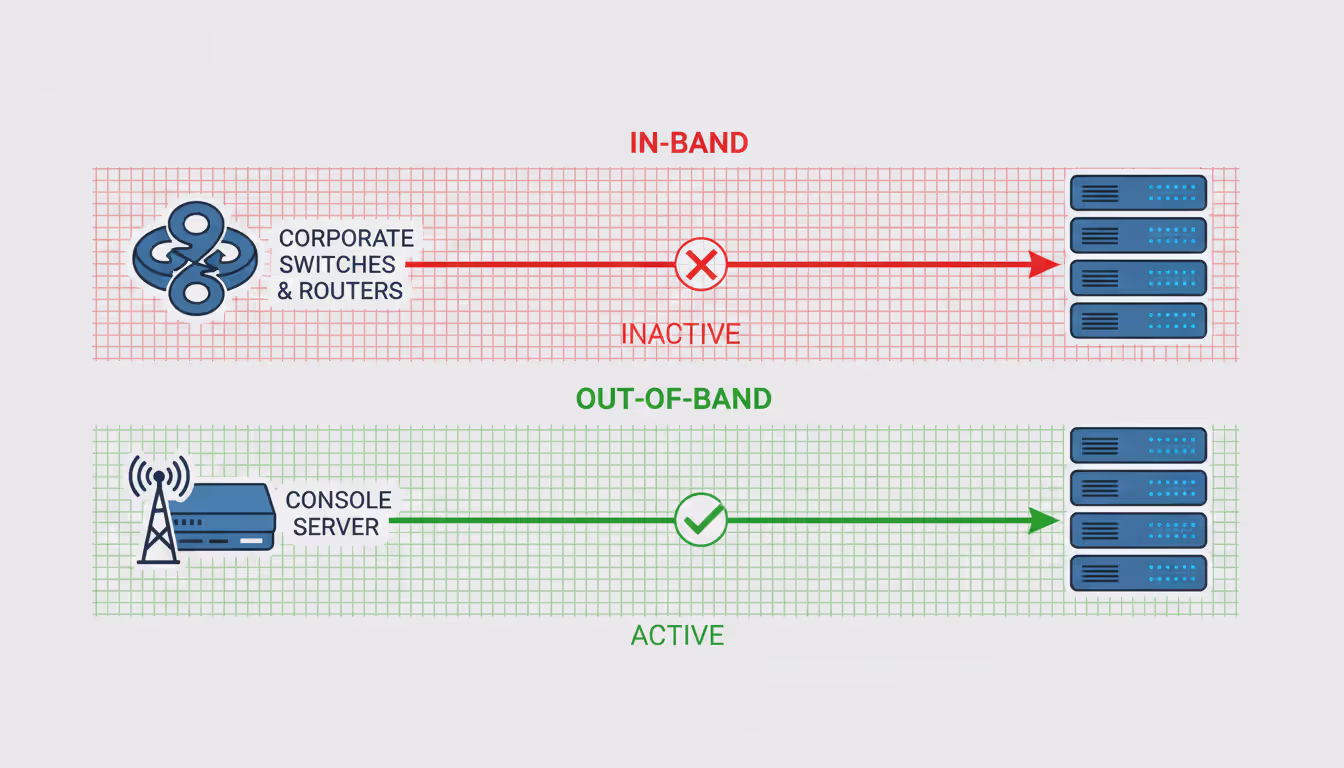 IN-BAND

CORPORATE SWITCHES & ROUTERS

INACTIVE

OUT-OF-BAND

CONSOLE SERVER

ACTIVE